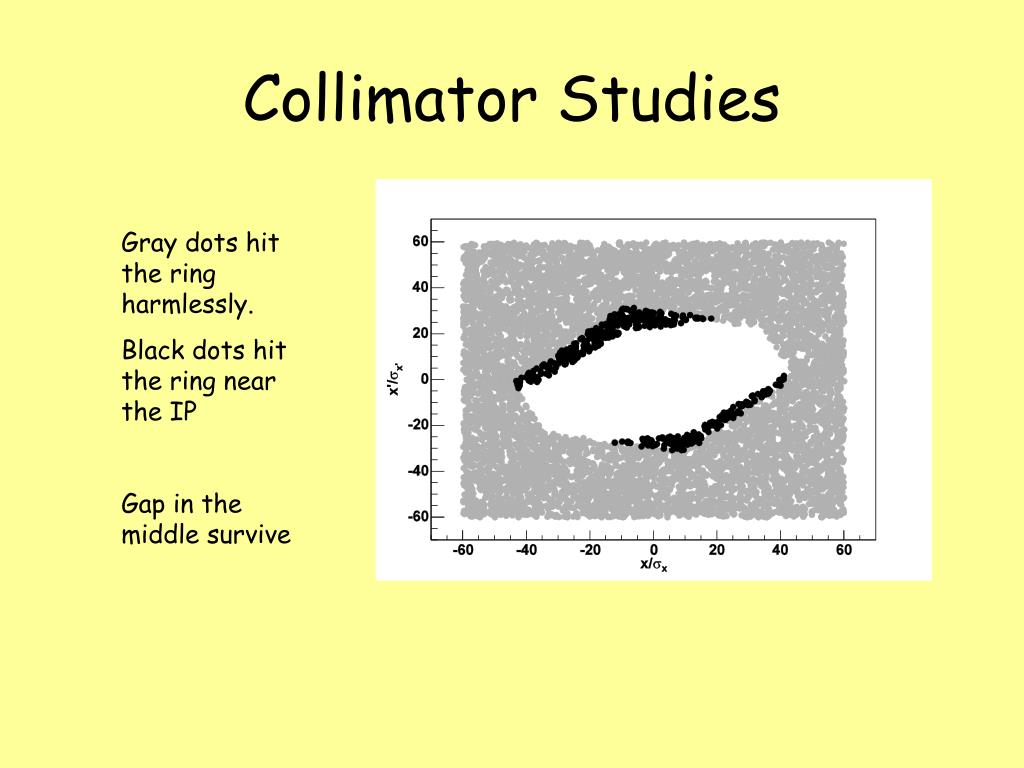 Collimator Studies

Gray dots hit the ring harmlessly.

Black dots hit the ring near the IP

Gap in the middle survive

60
40
20
0
-20
-40
-60
$x'/\sigma_{x'}$
-60 -40 -20 0 20 40 60
$x/\sigma_x$